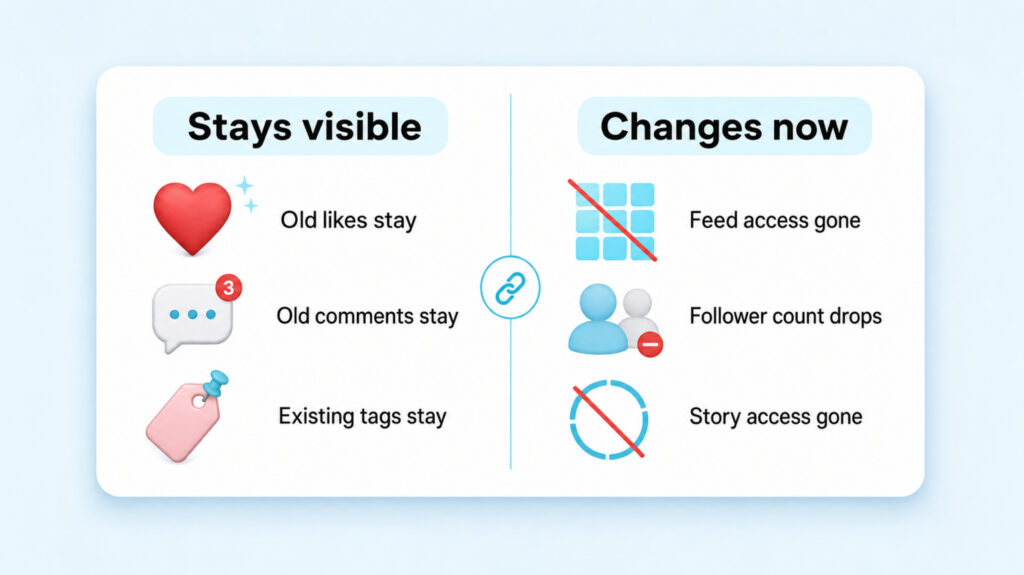 Stays visible

Old likes stay

3

Old comments stay

Existing tags stay

Changes now

Feed access gone

Follower count drops

Story access gone